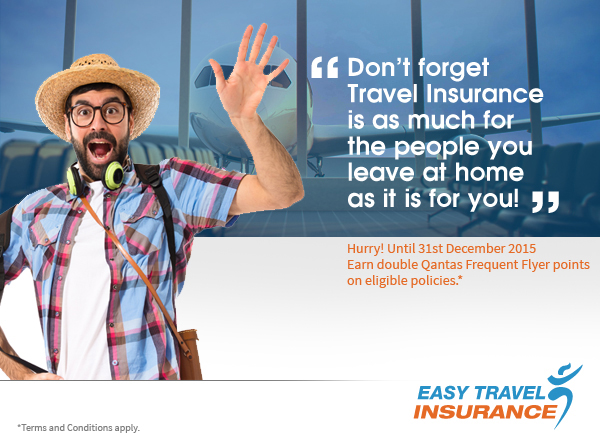 “ Don’t forget Travel Insurance is as much for the people you leave at home as it is for you! ”

Hurry! Until 31st December 2015
Earn double Qantas Frequent Flyer points on eligible policies.*

EASY TRAVEL
INSURANCE

*Terms and Conditions apply.